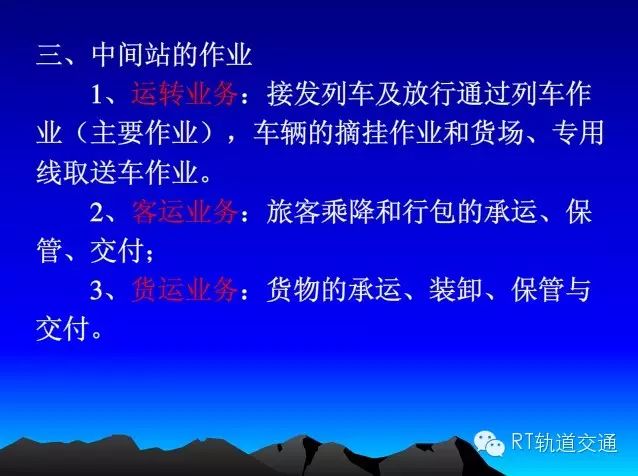 三、中间站的作业

1、运转业务：接发列车及放行通过列车作业（主要作业），车辆的摘挂作业和货场、专用线取送车作业。

2、客运业务：旅客乘降和行包的承运、保管、交付；

3、货运业务：货物的承运、装卸、保管与交付。

RT轨道交通